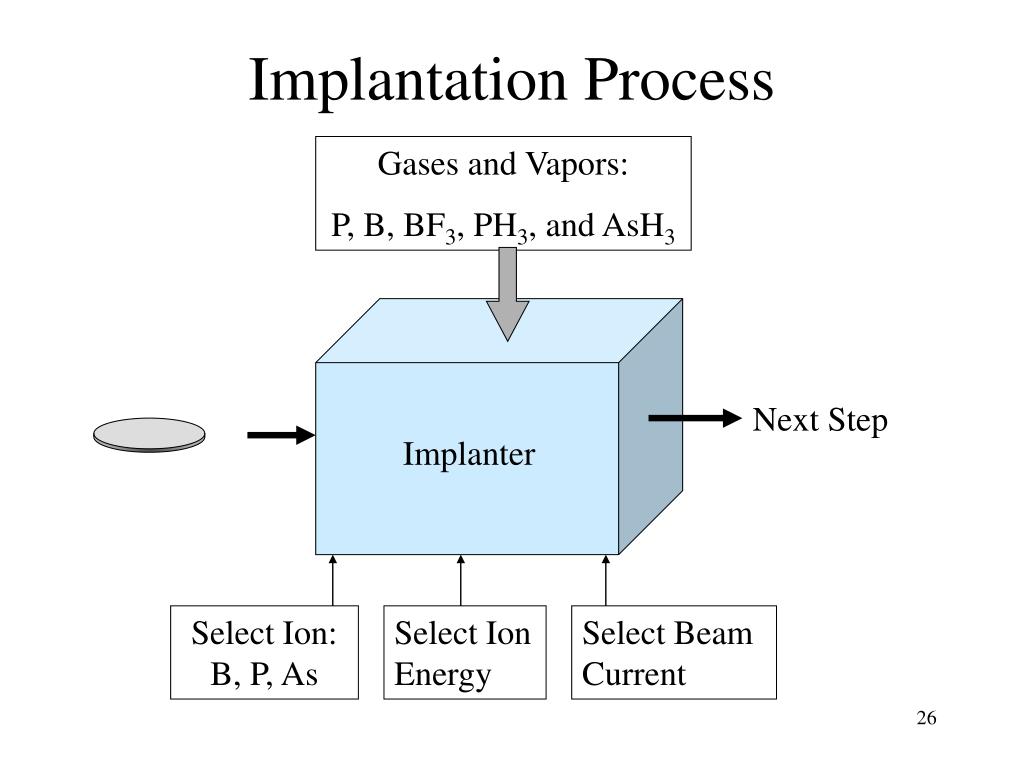 Implantation Process

Gases and Vapors:
P, B, $BF_3$, $PH_3$, and $AsH_3$

Implanter

Next Step

Select Ion:
B, P, As

Select Ion
Energy

Select Beam
Current

26